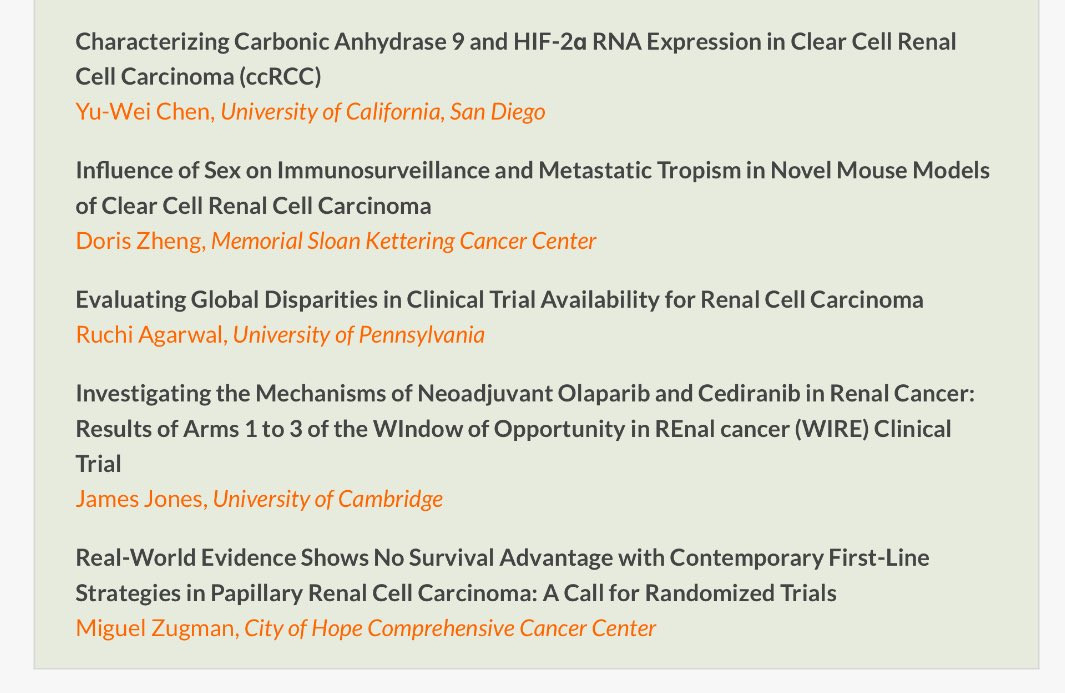 Characterizing Carbonic Anhydrase 9 and HIF-2α RNA Expression in Clear Cell Renal Cell Carcinoma (ccRCC)
Yu-Wei Chen, University of California, San Diego

Influence of Sex on Immunosurveillance and Metastatic Tropism in Novel Mouse Models of Clear Cell Renal Cell Carcinoma
Doris Zheng, Memorial Sloan Kettering Cancer Center

Evaluating Global Disparities in Clinical Trial Availability for Renal Cell Carcinoma
Ruchi Agarwal, University of Pennsylvania

Investigating the Mechanisms of Neoadjuvant Olaparib and Cediranib in Renal Cancer: Results of Arms 1 to 3 of the WIndow of Opportunity in REnal cancer (WIRE) Clinical Trial
James Jones, University of Cambridge

Real-World Evidence Shows No Survival Advantage with Contemporary First-Line Strategies in Papillary Renal Cell Carcinoma: A Call for Randomized Trials
Miguel Zugman, City of Hope Comprehensive Cancer Center